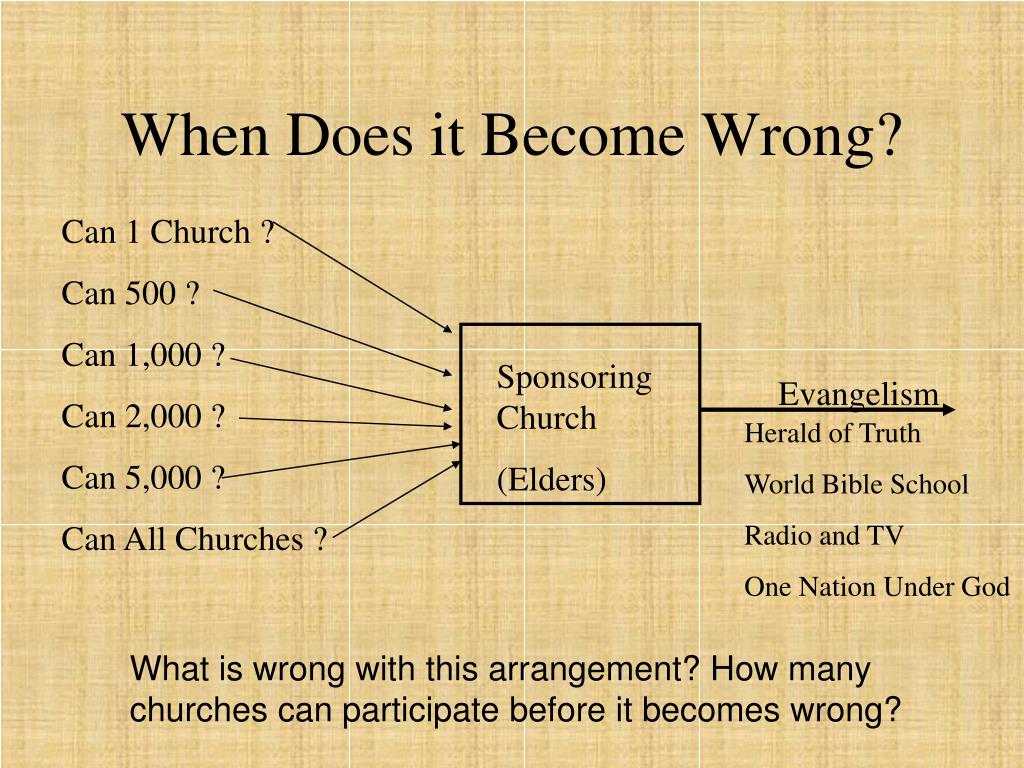 When Does it Become Wrong?

Can 1 Church ?

Can 500 ?

Can 1,000 ?

Can 2,000 ?

Can 5,000 ?

Can All Churches ?

Sponsoring Church

(Elders)

Evangelism

Herald of Truth

World Bible School

Radio and TV

One Nation Under God

What is wrong with this arrangement? How many churches can participate before it becomes wrong?